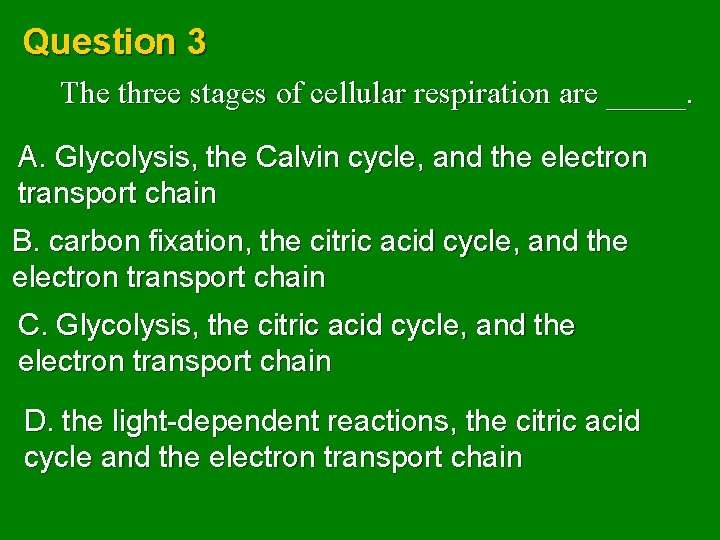 Question 3

The three stages of cellular respiration are _____.

A. Glycolysis, the Calvin cycle, and the electron transport chain

B. carbon fixation, the citric acid cycle, and the electron transport chain

C. Glycolysis, the citric acid cycle, and the electron transport chain

D. the light-dependent reactions, the citric acid cycle and the electron transport chain